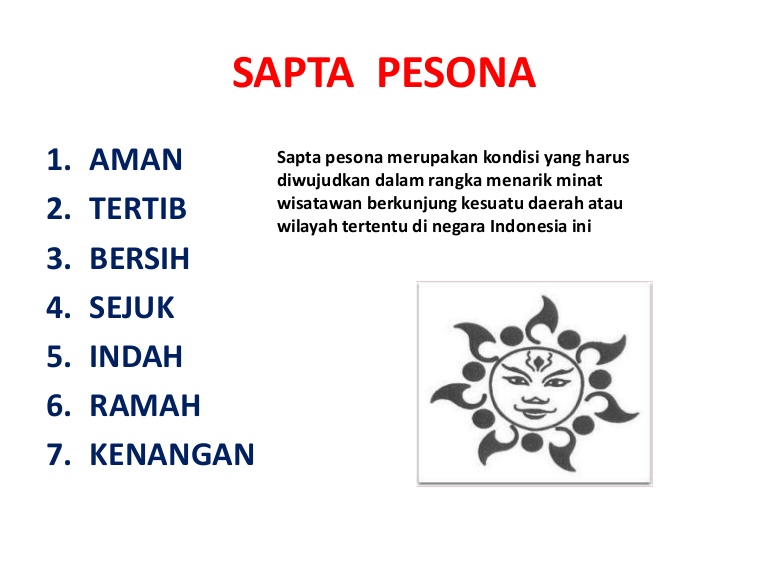 SAPTA PESONA

1. AMAN
2. TERTIB
3. BERSIH
4. SEJUK
5. INDAH
6. RAMAH
7. KENANGAN

Sapta pesona merupakan kondisi yang harus diwujudkan dalam rangka menarik minat wisatawan berkunjung kesuatu daerah atau wilayah tertentu di negara Indonesia ini